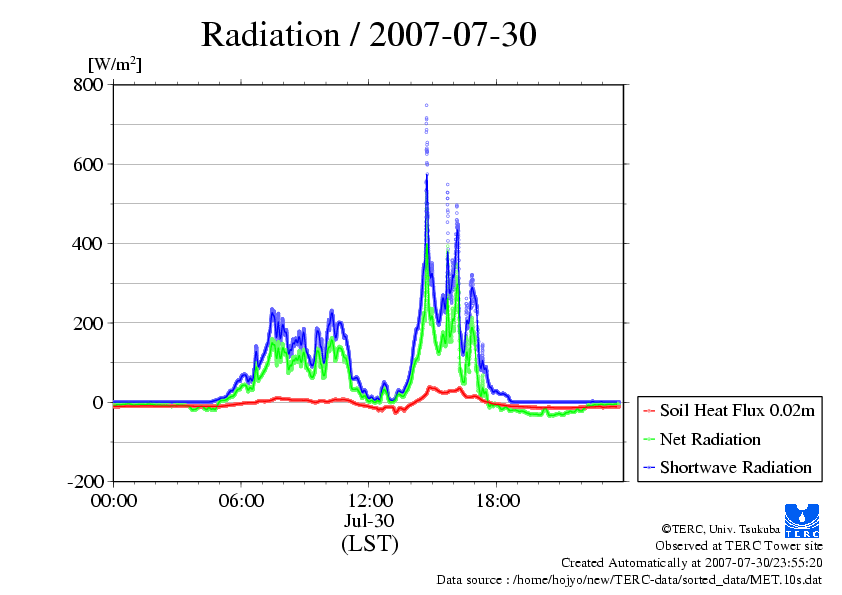 Radiation / 2007-07-30

[W/m$^2$]

800
600
400
200
0
-200

00:00
06:00
12:00
18:00

Jul-30
(LST)

Soil Heat Flux 0.02m
Net Radiation
Shortwave Radiation

TERC

©TERC, Univ. Tsukuba
Observed at TERC Tower site
Created Automatically at 2007-07-30/23:55:20
Data source : /home/hojyo/new/TERC-data/sorted_data/MET.10s.dat